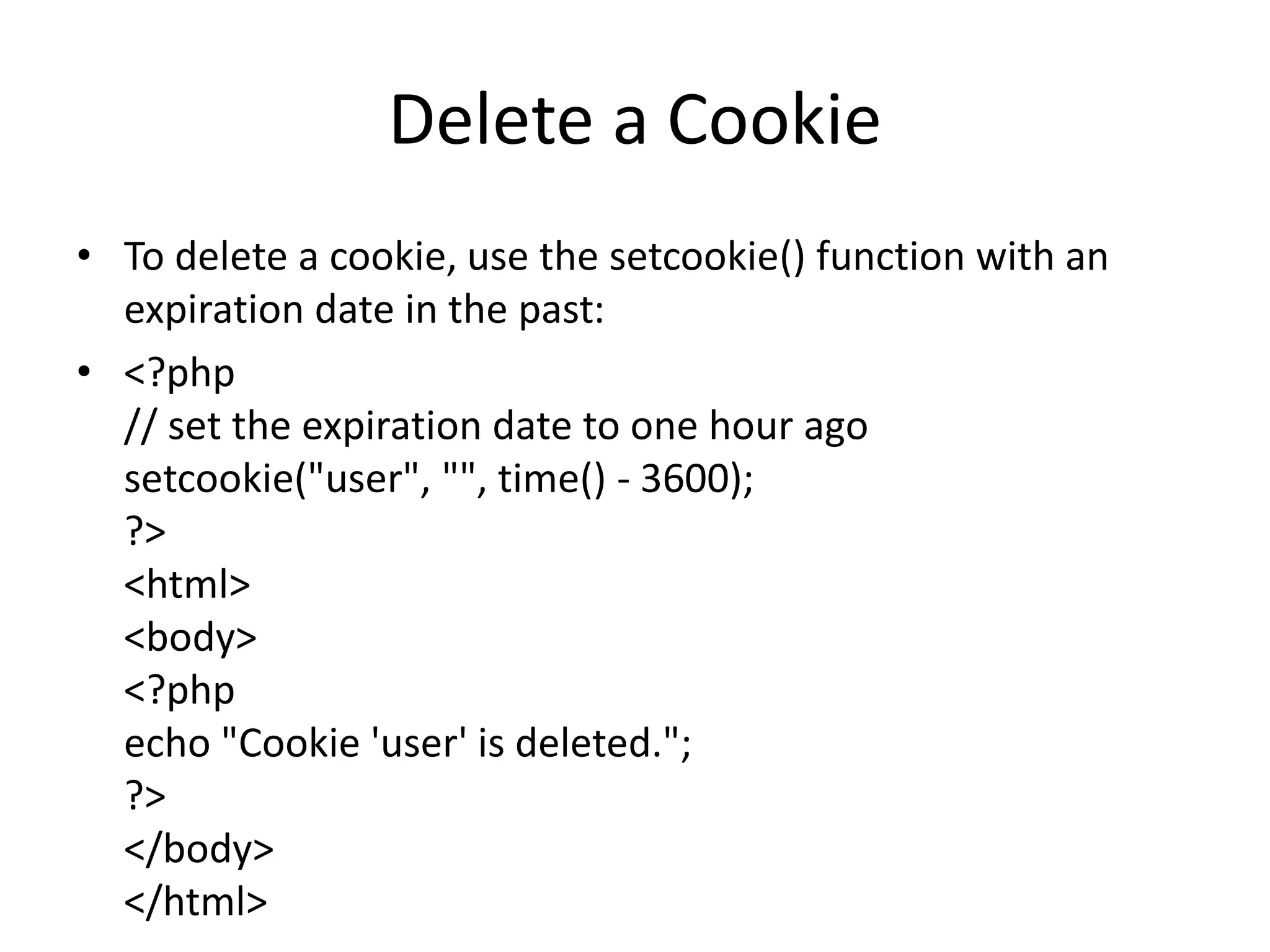 Delete a Cookie

• To delete a cookie, use the setcookie() function with an expiration date in the past:

• <?php
// set the expiration date to one hour ago
setcookie("user", "", time() - 3600);
?>
<html>
<body>
<?php
echo "Cookie 'user' is deleted.";
?>
</body>
</html>